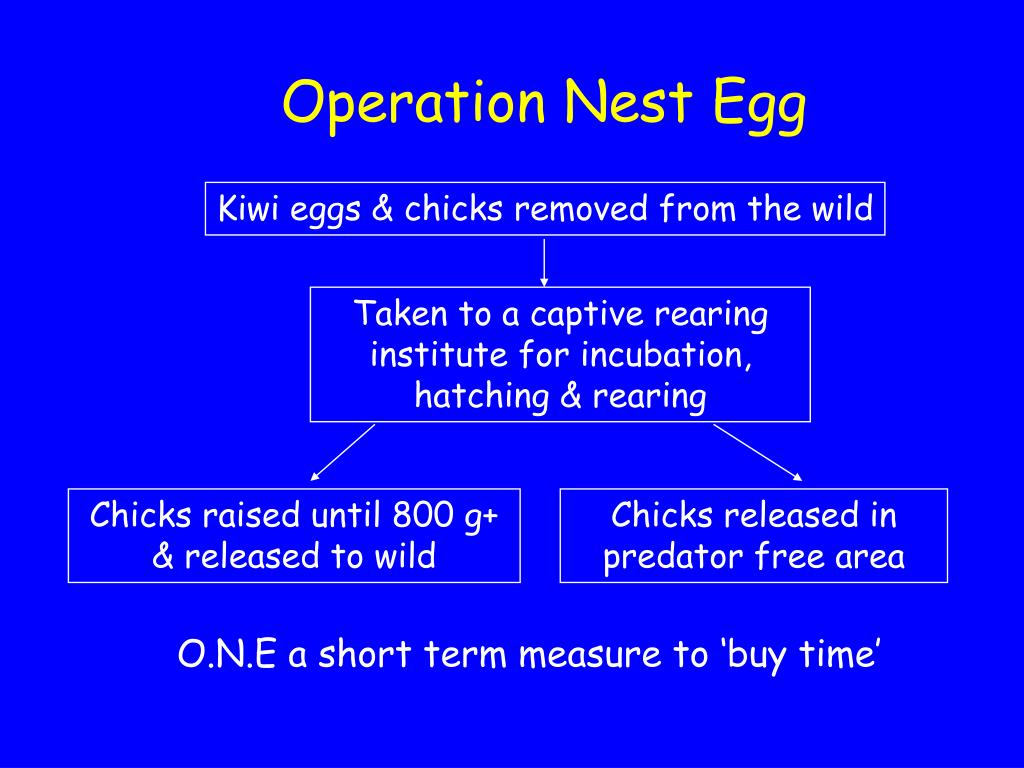 Operation Nest Egg

Kiwi eggs & chicks removed from the wild

Taken to a captive rearing institute for incubation, hatching & rearing

Chicks raised until 800 g+ & released to wild

Chicks released in predator free area

O.N.E a short term measure to ‘buy time’